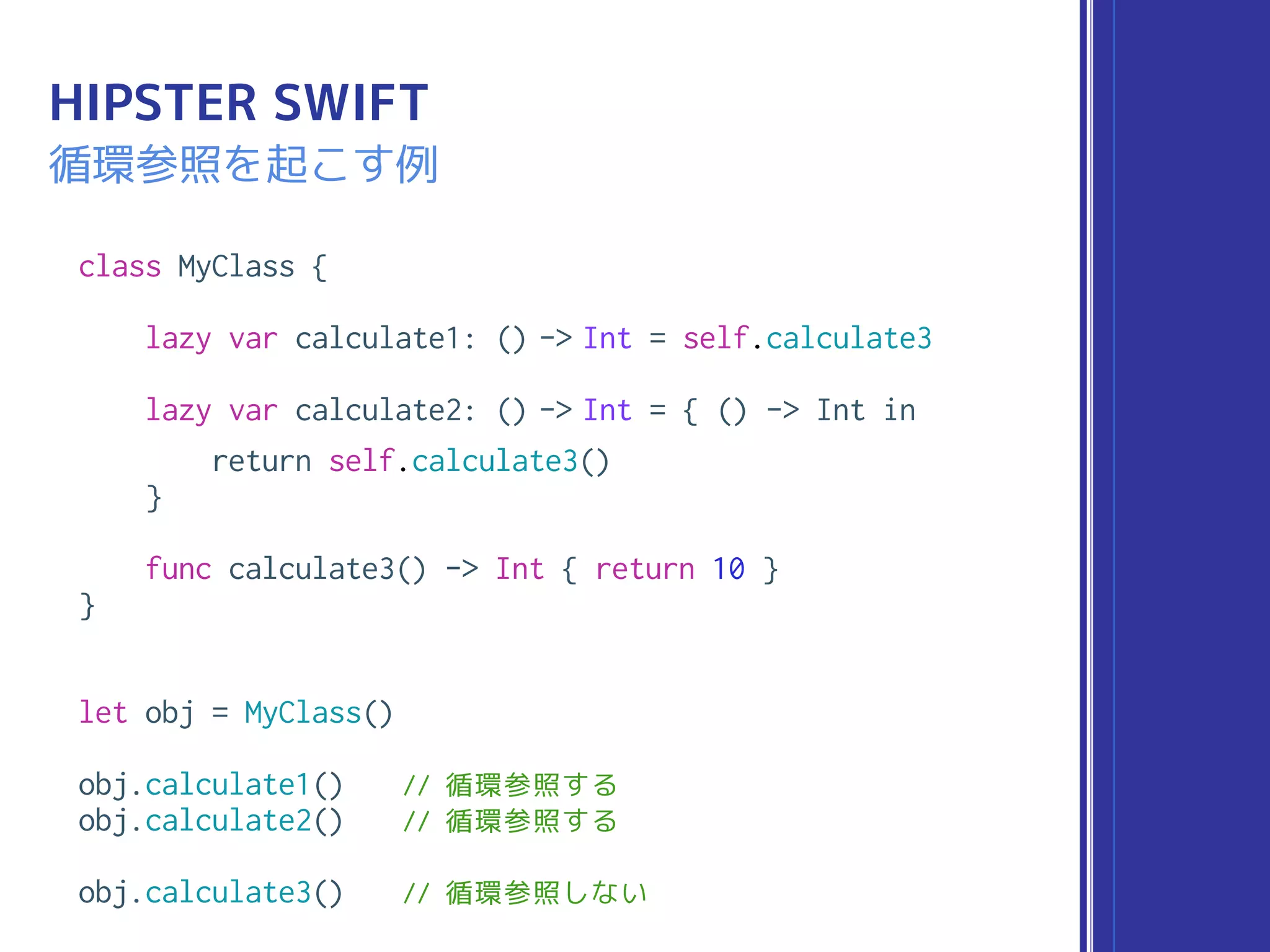 HIPSTER SWIFT
循環参照を起こす例

class MyClass {

    lazy var calculate1: () -> Int = self.calculate3

    lazy var calculate2: () -> Int = { () -> Int in
        return self.calculate3()
    }

    func calculate3() -> Int { return 10 }
}

let obj = MyClass()

obj.calculate1()    // 循環参照する
obj.calculate2()    // 循環参照する

obj.calculate3()    // 循環参照しない